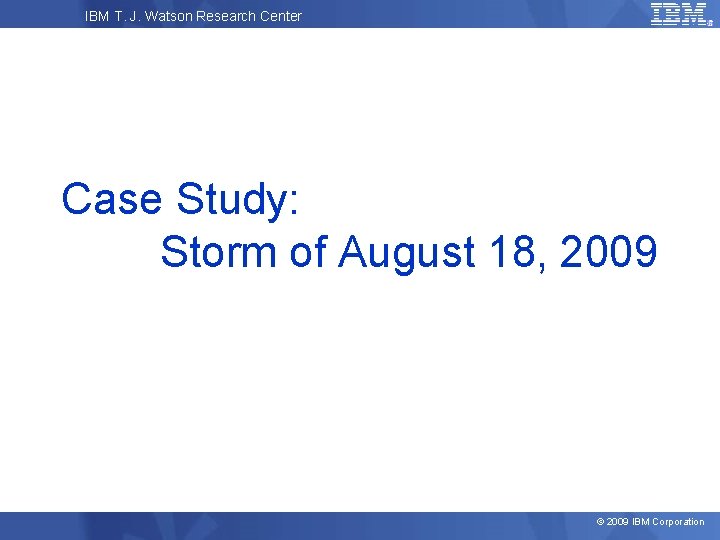 IBM T. J. Watson Research Center

IBM

Case Study:
Storm of August 18, 2009

© 2009 IBM Corporation